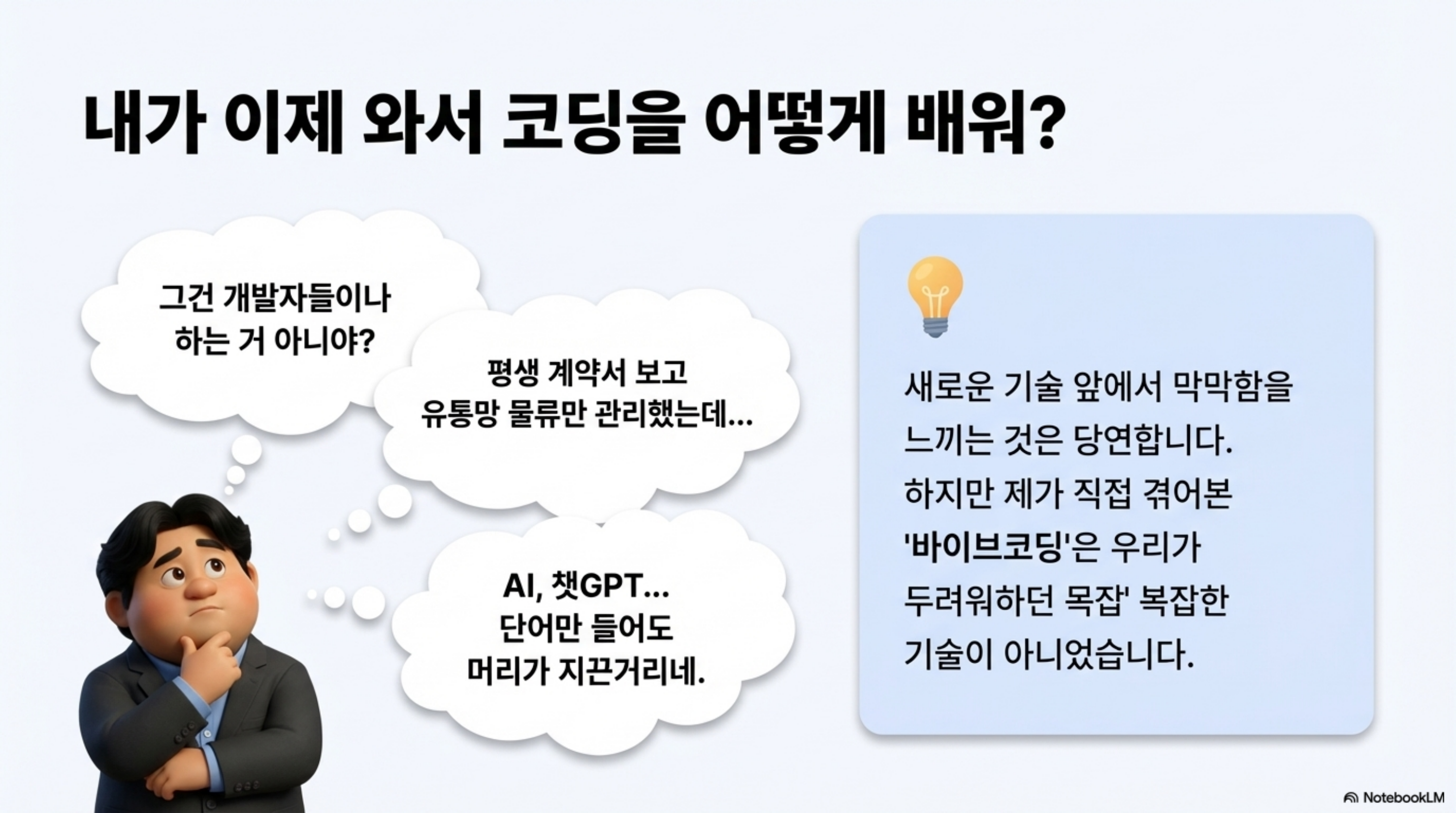 내가 이제 와서 코딩을 어떻게 배워?

그건 개발자들이나 하는 거 아니야?

평생 계약서 보고 유통망 물류만 관리했는데...

AI, 챗GPT... 단어만 들어도 머리가 지끈거리네.

새로운 기술 앞에서 막막함을 느끼는 것은 당연합니다. 하지만 제가 직접 겪어본 '바이브코딩'은 우리가 두려워하던 목잡' 복잡한 기술이 아니었습니다.

NotebookLM